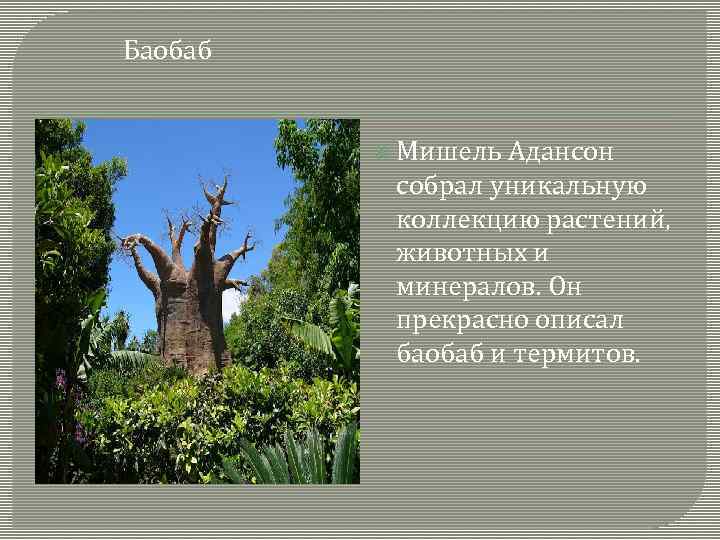 Баобаб

Мишель Адансон собрал уникальную коллекцию растений, животных и минералов. Он прекрасно описал баобаб и термитов.